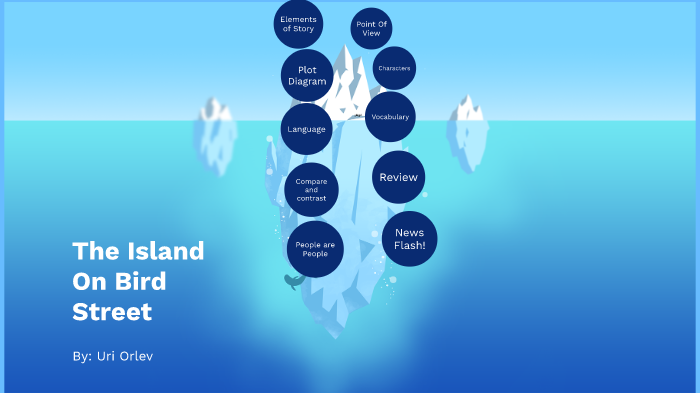 Elements of Story

Point Of View

Plot Diagram

Characters

Language

Vocabulary

Compare and contrast

Review

People are People

News Flash!

The Island On Bird Street

By: Uri Orlev